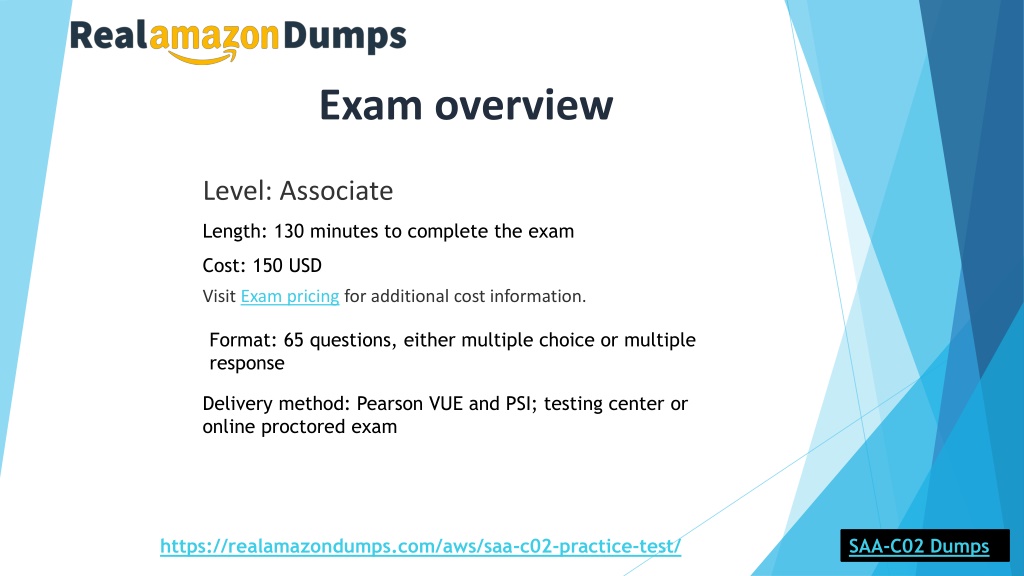 RealamazonDumps

Exam overview

Level: Associate

Length: 130 minutes to complete the exam

Cost: 150 USD

Visit Exam pricing for additional cost information.

Format: 65 questions, either multiple choice or multiple response

Delivery method: Pearson VUE and PSI; testing center or online proctored exam

https://realamazondumps.com/aws/saa-c02-practice-test/

SAA-C02 Dumps